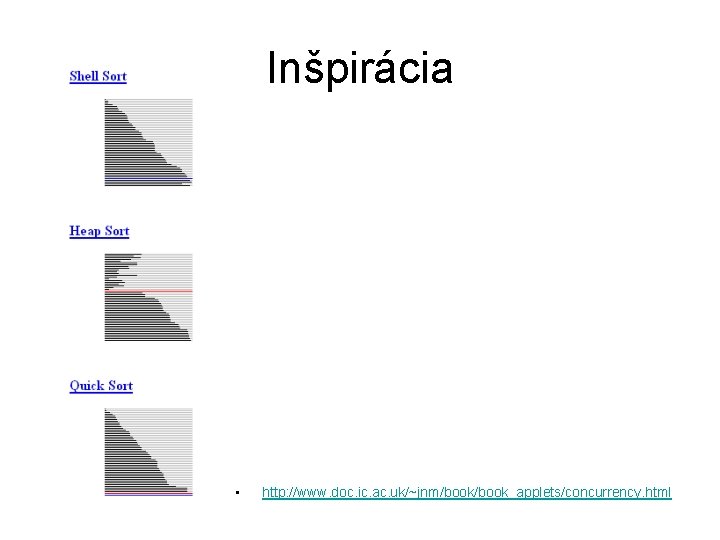 Inšpirácia

Shell Sort

Heap Sort

Quick Sort

▪ http://www.doc.ic.ac.uk/~jnm/book/book_applets/concurrency.html